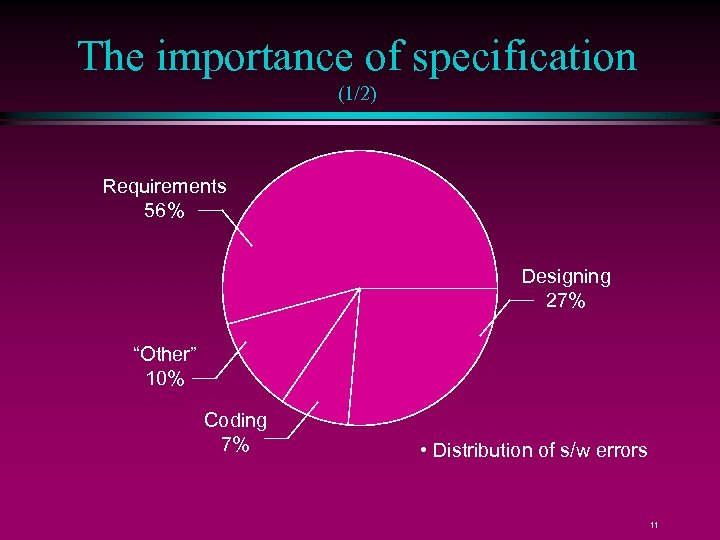 The importance of specification
(1/2)

Requirements
56%

Designing
27%

“Other”
10%

Coding
7%

• Distribution of s/w errors

11